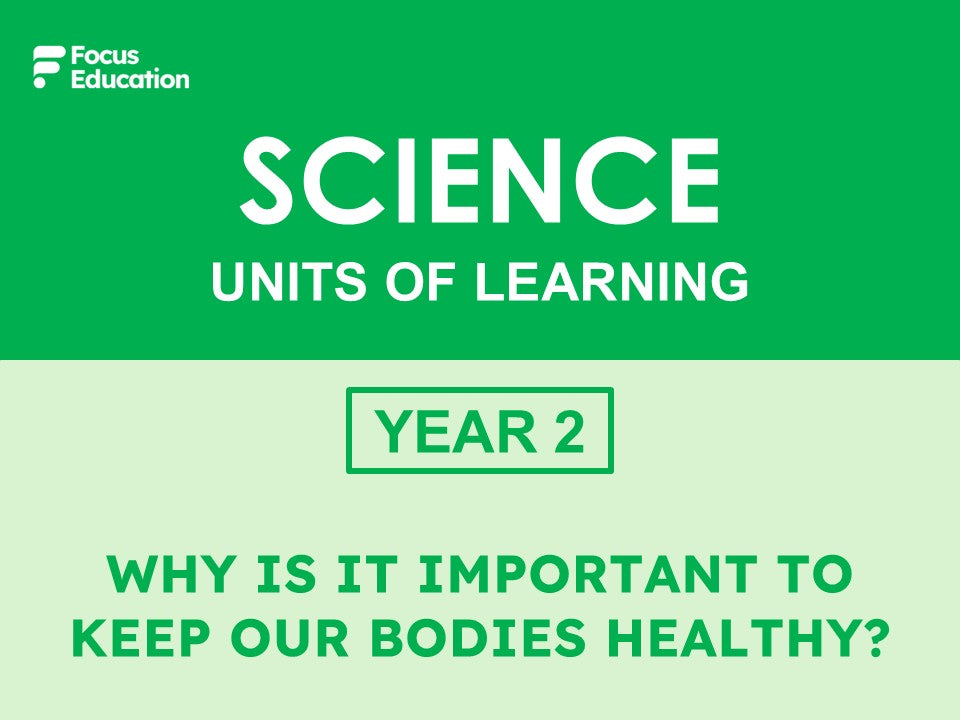 Focus Education

SCIENCE

UNITS OF LEARNING

YEAR 2

WHY IS IT IMPORTANT TO KEEP OUR BODIES HEALTHY?